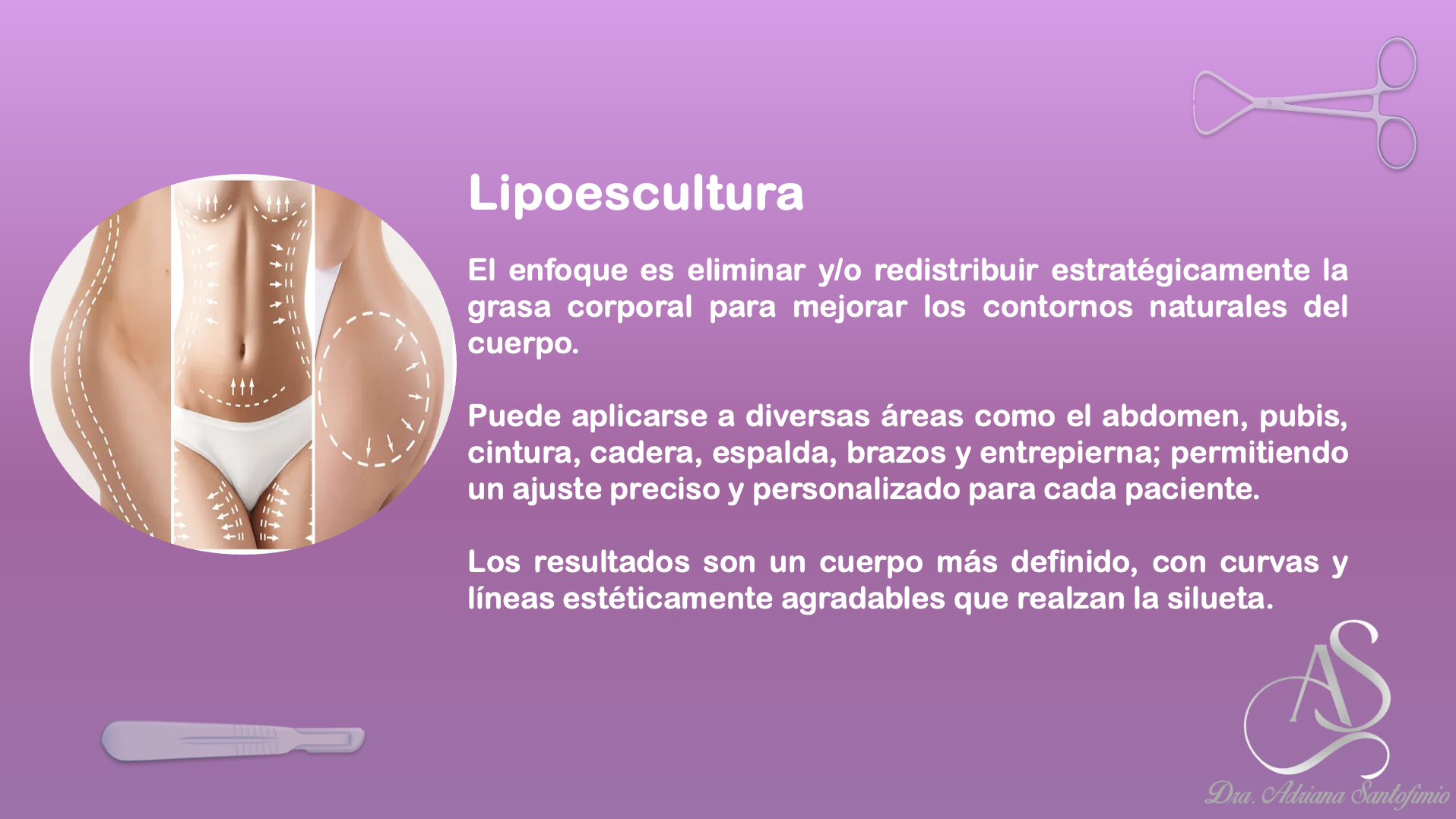 Lipoescultura

El enfoque es eliminar y/o redistribuir estratégicamente la grasa corporal para mejorar los contornos naturales del cuerpo.

Puede aplicarse a diversas áreas como el abdomen, pubis, cintura, cadera, espalda, brazos y entrepierna; permitiendo un ajuste preciso y personalizado para cada paciente.

Los resultados son un cuerpo más definido, con curvas y líneas estéticamente agradables que realzan la silueta.

AS

Dra. Adriana Santofimio